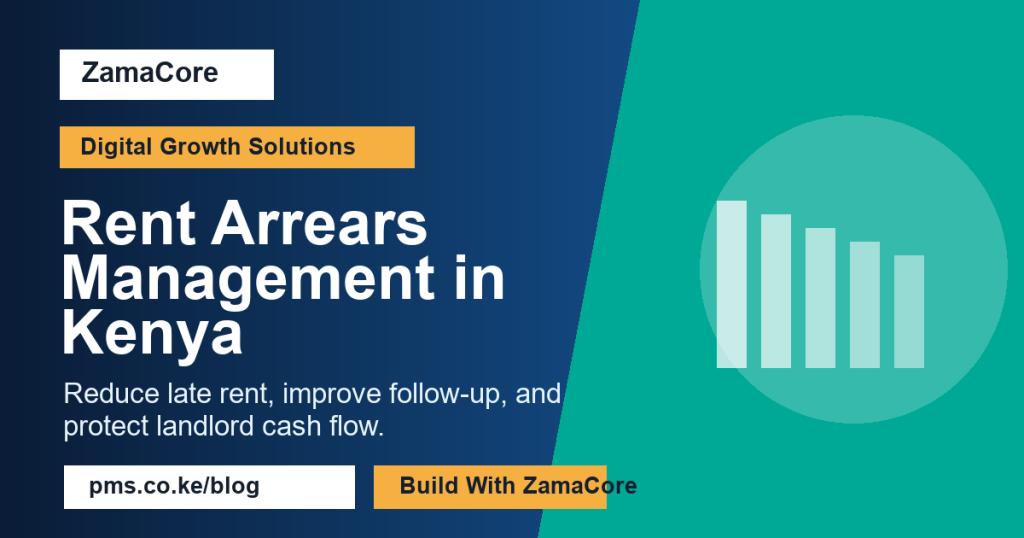 ZamaCore

Digital Growth Solutions

Rent Arrears Management in Kenya

Reduce late rent, improve follow-up, and protect landlord cash flow.

pms.co.ke/blog

Build With ZamaCore